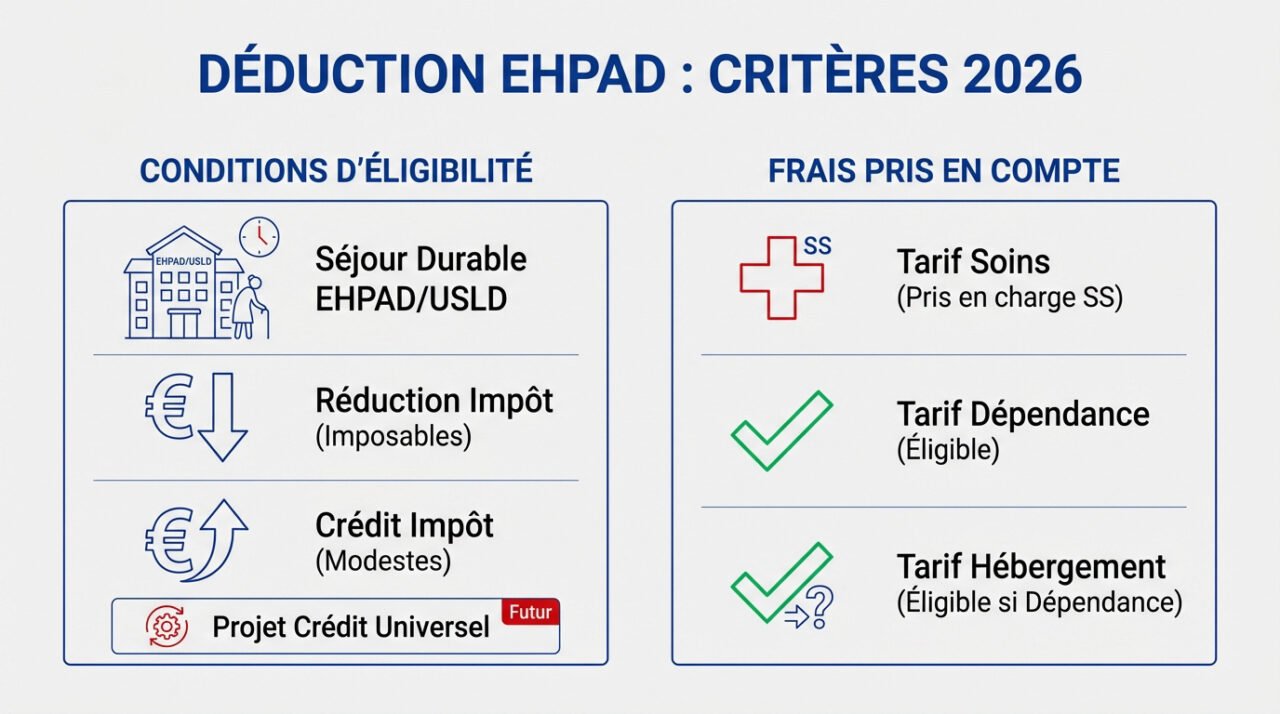 DÉDUCTION EHPAD : CRITÈRES 2026

CONDITIONS D'ÉLIGIBILITÉ

EHPAD/USLD

Séjour Durable EHPAD/USLD

Réduction Impôt
(Imposables)

Crédit Impôt
(Modestes)

Projet Crédit Universel

Futur

FRAIS PRIS EN COMPTE

SS

Tarif Soins
(Pris en charge SS)

Tarif Dépendance
(Éligible)

Tarif Hébergement
(Éligible si Dépendance)